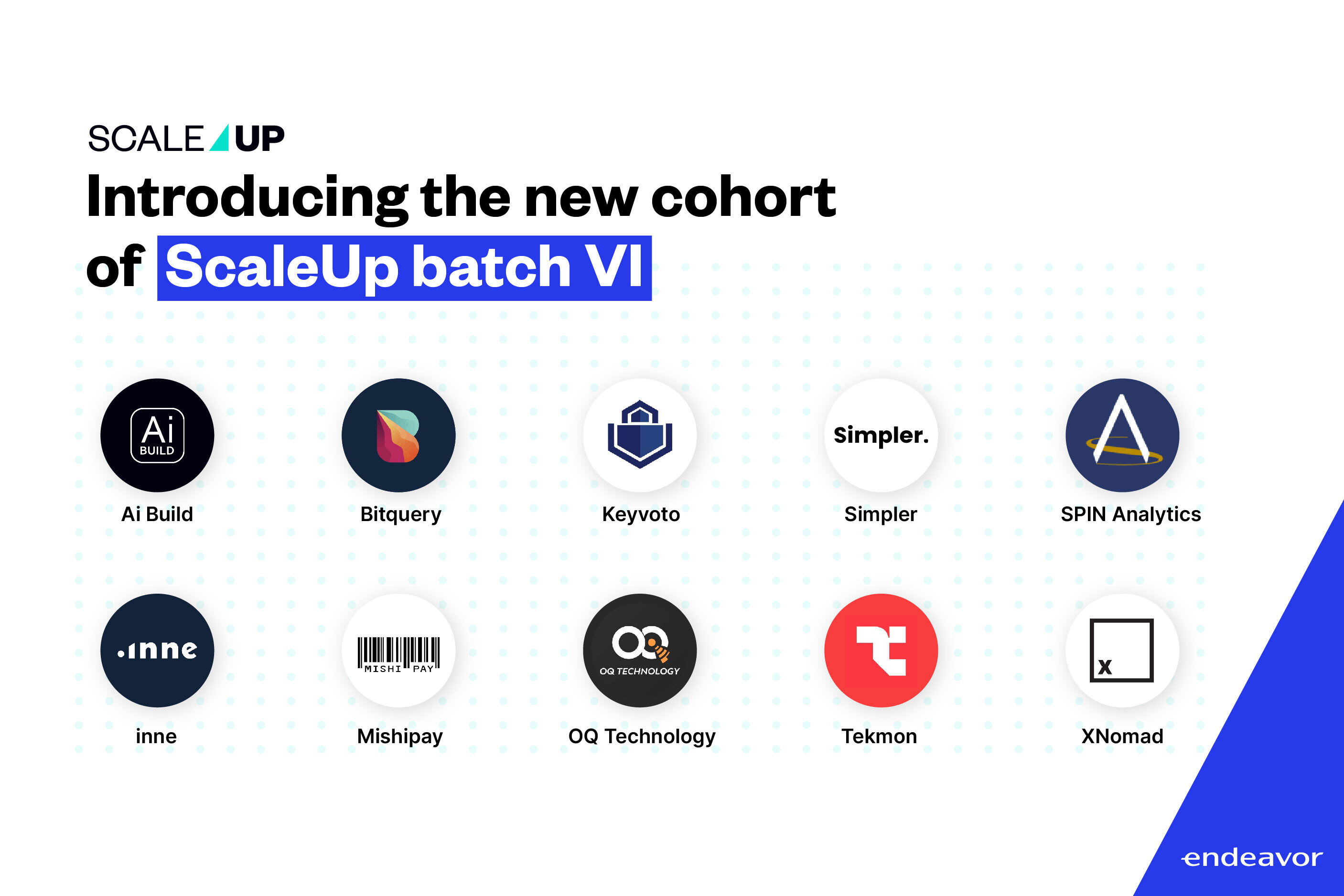 SCALE UP

Introducing the new cohort of ScaleUp batch VI

Ai BUILD
Ai Build

Bitquery

Keyvoto

Simpler.
Simpler

SPIN Analytics

.inne
inne

MISHI PAY
Mishipay

OQ TECHNOLOGY
OQ Technology

Tekmon

x
XNomad

endeavor